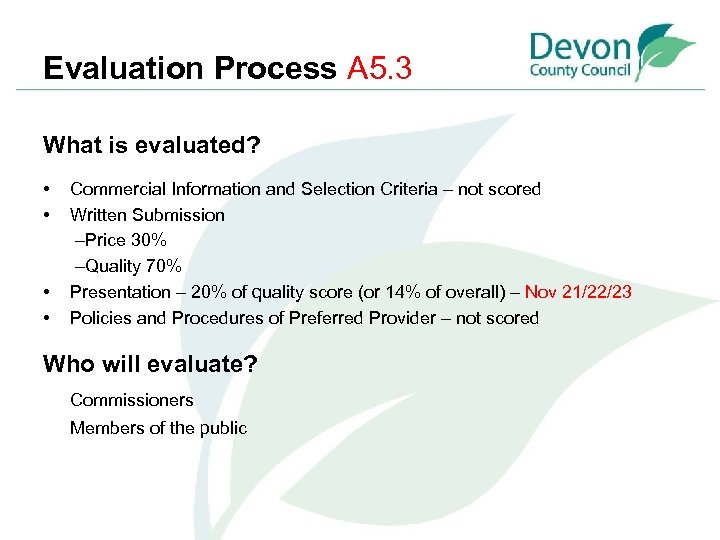 Evaluation Process A5.3

Devon County Council

What is evaluated?

• Commercial Information and Selection Criteria – not scored
• Written Submission
–Price 30%
–Quality 70%
• Presentation – 20% of quality score (or 14% of overall) – Nov 21/22/23
• Policies and Procedures of Preferred Provider – not scored

Who will evaluate?

Commissioners
Members of the public